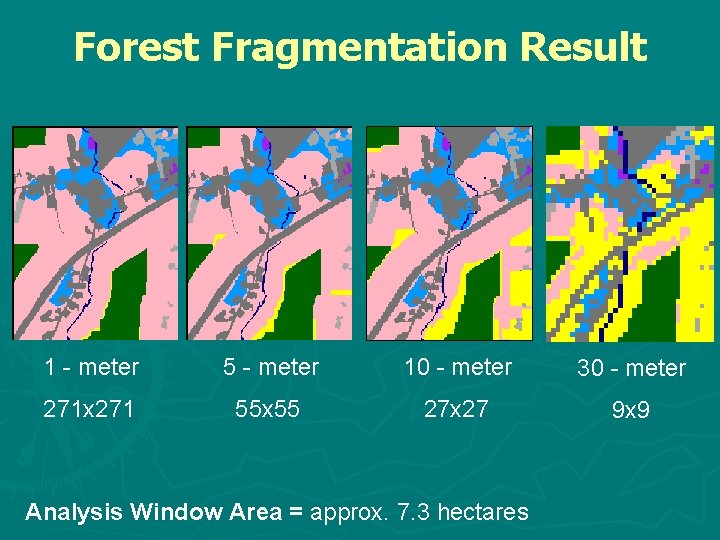 Forest Fragmentation Result

1 - meter
271x271

5 - meter
55x55

10 - meter
27x27

30 - meter
9x9

Analysis Window Area = approx. 7.3 hectares